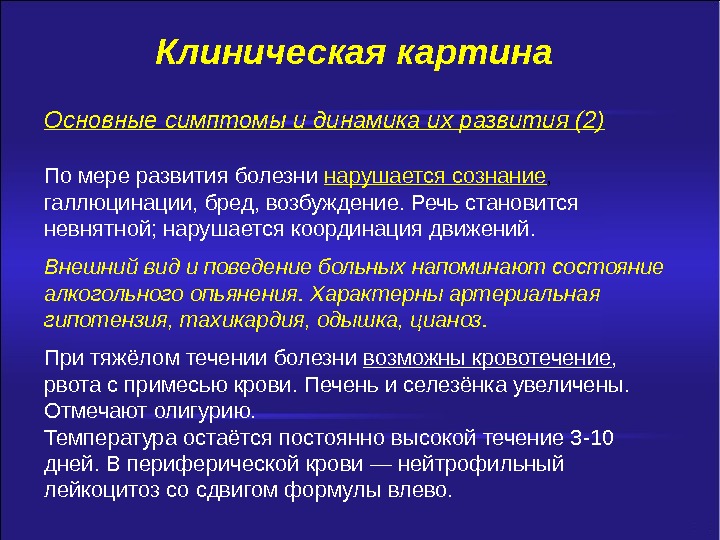 Клиническая картина

Основные симптомы и динамика их развития (2)

По мере развития болезни нарушается сознание, галлюцинации, бред, возбуждение. Речь становится невнятной; нарушается координация движений.

Внешний вид и поведение больных напоминают состояние алкогольного опьянения. Характерны артериальная гипотензия, тахикардия, одышка, цианоз.

При тяжёлом течении болезни возможны кровотечение, рвота с примесью крови. Печень и селезёнка увеличены. Отмечают олигурию.
Температура остаётся постоянно высокой течение 3-10 дней. В периферической крови — нейтрофильный лейкоцитоз со сдвигом формулы влево.